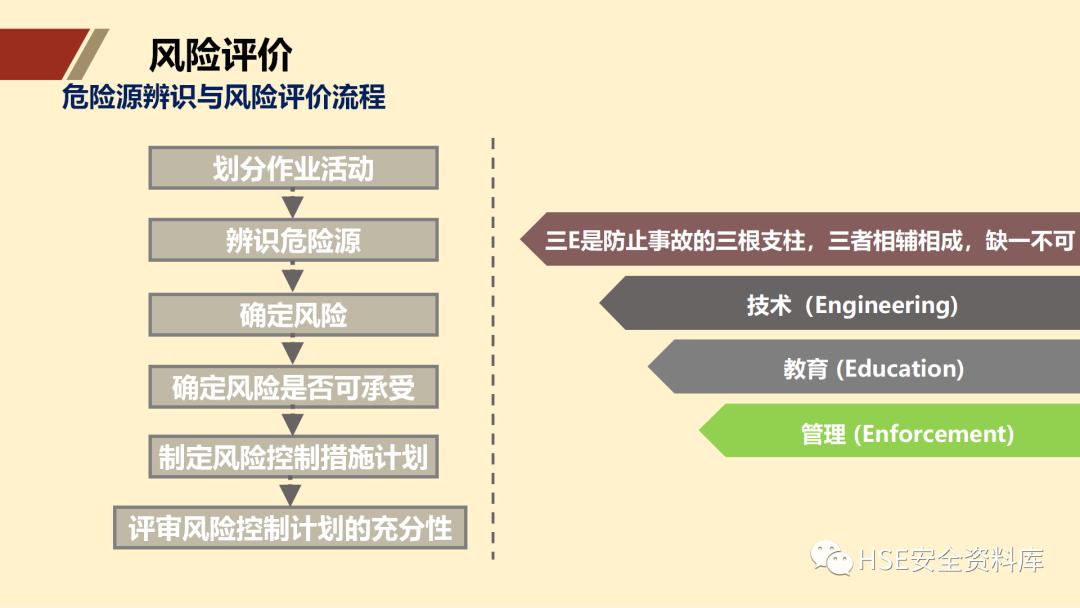 风险评价

危险源辨识与风险评价流程

划分作业活动

辨识危险源

确定风险

确定风险是否可承受

制定风险控制措施计划

评审风险控制计划的充分性

三E是防止事故的三根支柱，三者相辅相成，缺一不可

技术（Engineering)

教育 (Education)

管理 (Enforcement)

HSE安全资料库